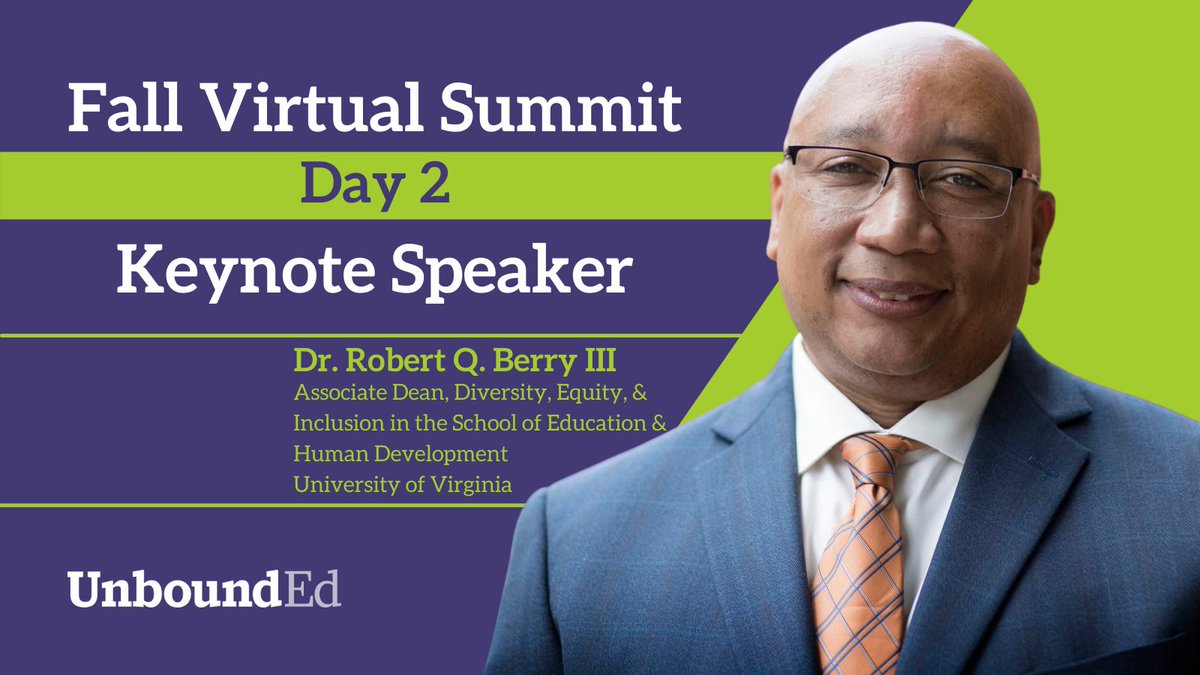 Fall Virtual Summit
Day 2
Keynote Speaker

Dr. Robert Q. Berry III
Associate Dean, Diversity, Equity, & Inclusion in the School of Education & Human Development
University of Virginia

UnboundEd